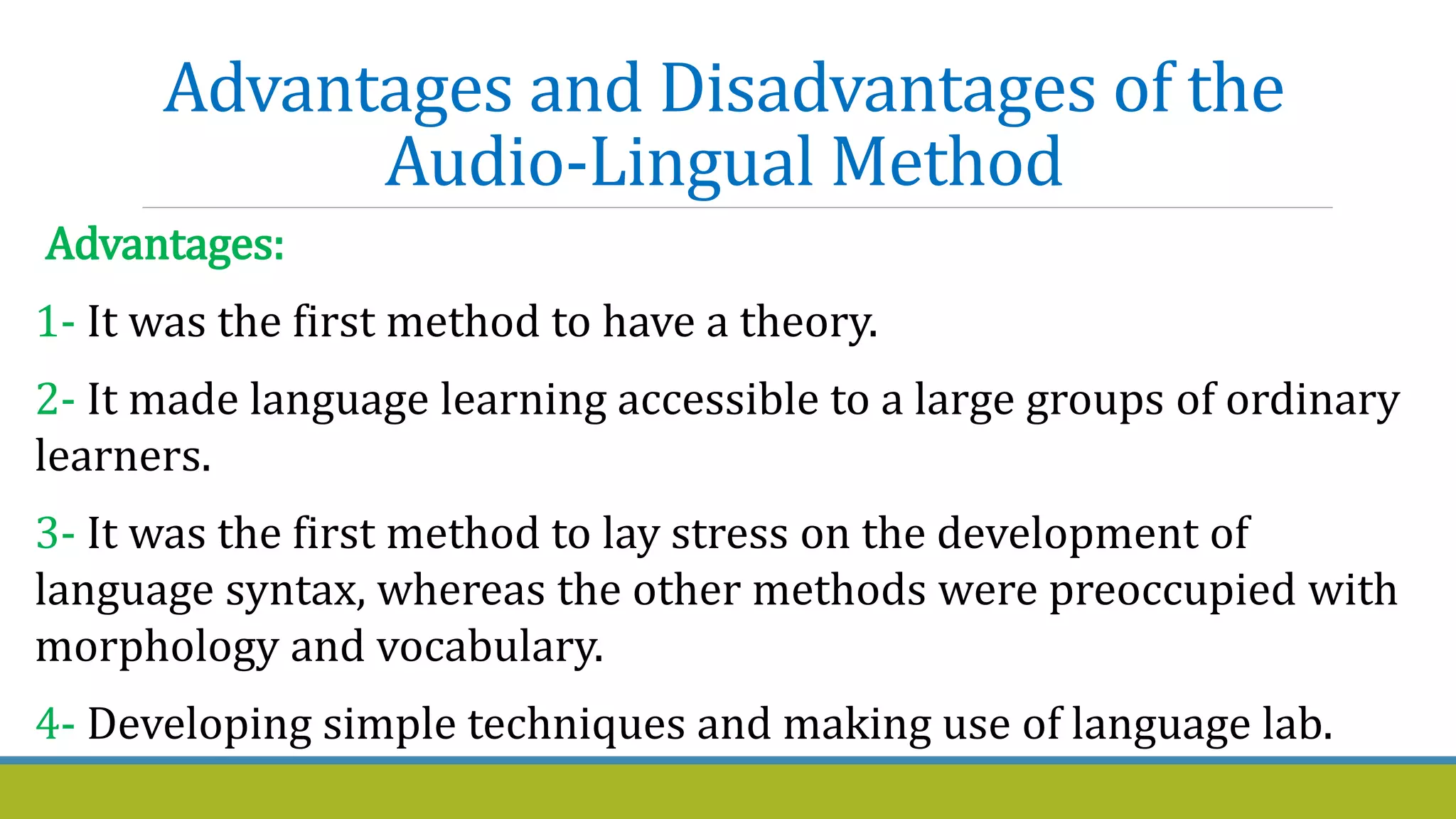 Advantages and Disadvantages of the Audio-Lingual Method

Advantages:

1- It was the first method to have a theory.

2- It made language learning accessible to a large groups of ordinary learners.

3- It was the first method to lay stress on the development of language syntax, whereas the other methods were preoccupied with morphology and vocabulary.

4- Developing simple techniques and making use of language lab.